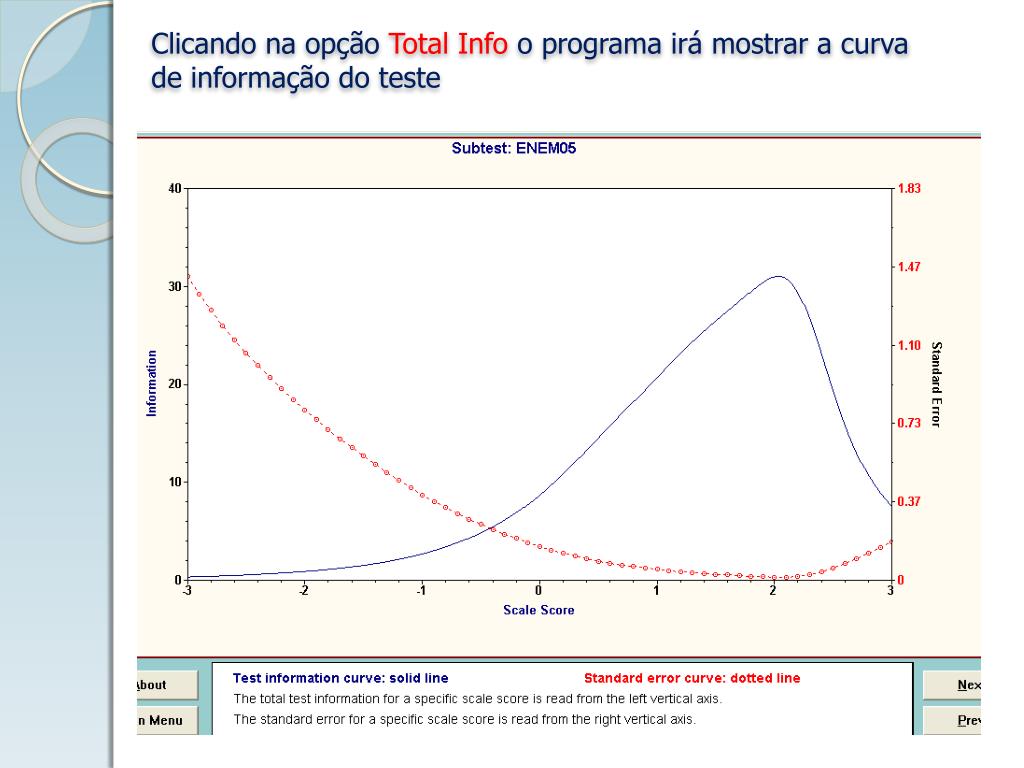 Clicando na opção Total Info o programa irá mostrar a curva de informação do teste

Subtest: ENEM05

40
30
20
10
0

Information

1.83
1.47
1.10
0.73
0.37
0

Standard Error

-3 -2 -1 0 1 2 3

Scale Score

About
n Menu

Test information curve: solid line
Standard error curve: dotted line
The total test information for a specific scale score is read from the left vertical axis.
The standard error for a specific scale score is read from the right vertical axis.

Nex
Prev